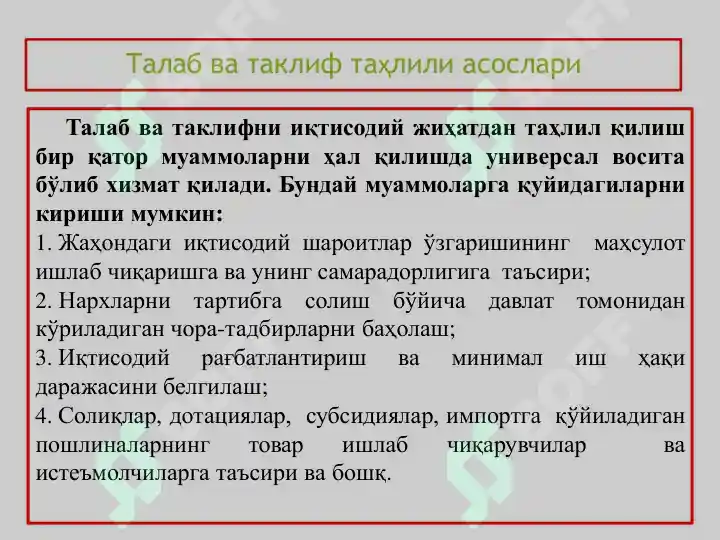 Талаб ва таклиф таҳлили асослари

Талаб ва таклифни иқтисодий жиҳатдан таҳлил қилиш бир қатор муаммоларни ҳал қилишда универсал восита бўлиб хизмат қилади. Бундай муаммоларга қуйидагиларни кириши мумкин:

1. Жаҳондаги иқтисодий шароитлар ўзгаришининг маҳсулот ишлаб чиқаришга ва унинг самарадорлигига таъсири;

2. Нархларни тартибга солиш бўйича давлат томонидан кўриладиган чора-тадбирларни баҳолаш;

3. Иқтисодий рағбатлантириш ва минимал иш ҳақи даражасини белгилаш;

4. Солиқлар, дотациялар, субсидиялар, импортга қўйиладиган пошлиналарнинг товар ишлаб чиқарувчилар ва истеъмолчиларга таъсири ва бошқ.